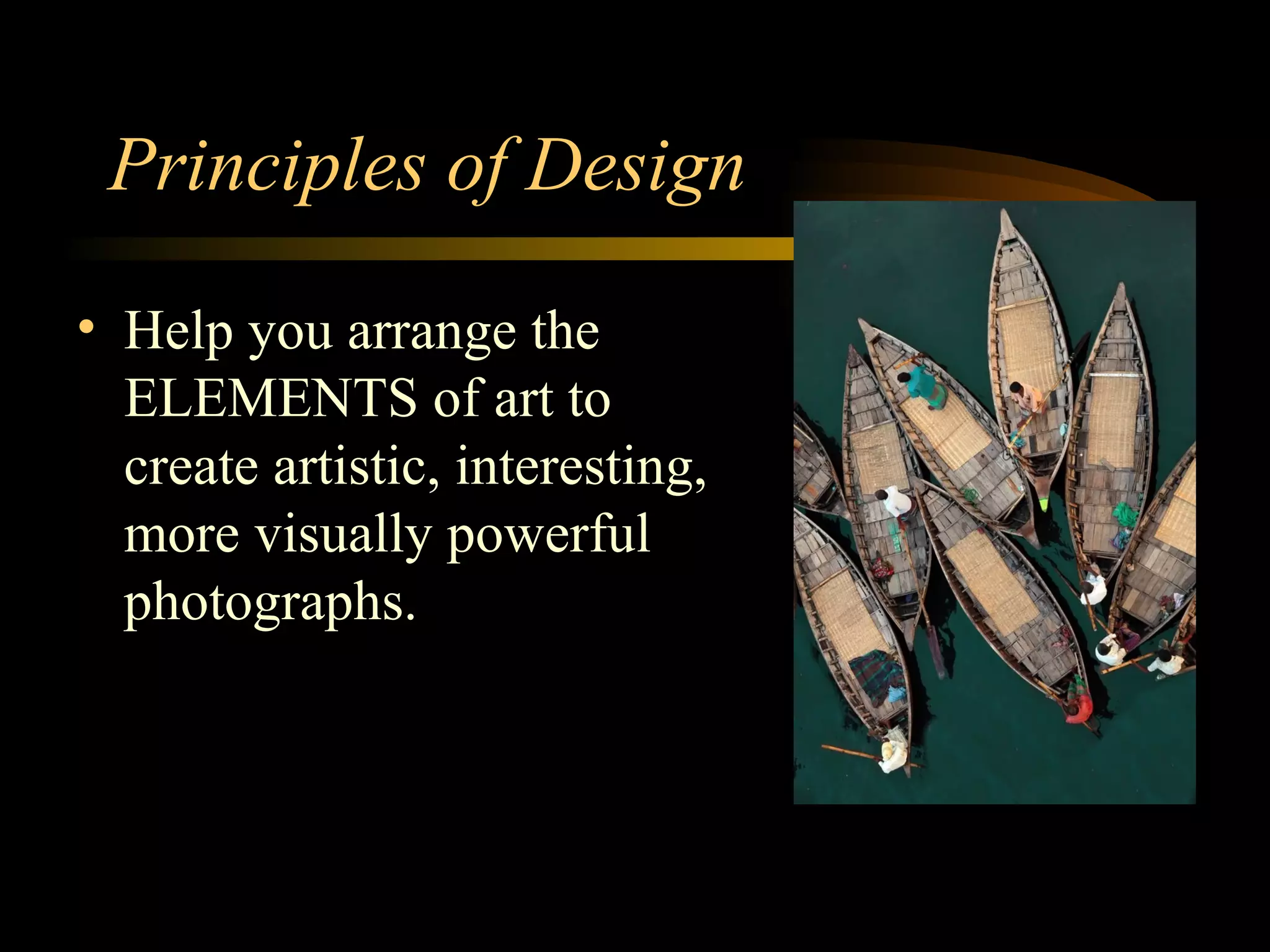 Principles of Design

• Help you arrange the ELEMENTS of art to create artistic, interesting, more visually powerful photographs.